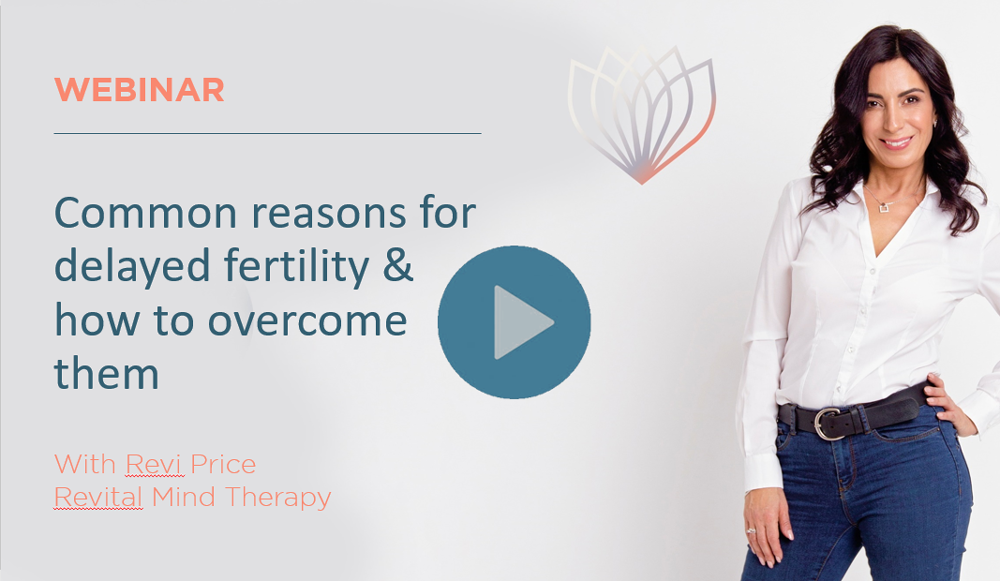 WEBINAR

Common reasons for delayed fertility & how to overcome them

With Revi Price
Revital Mind Therapy